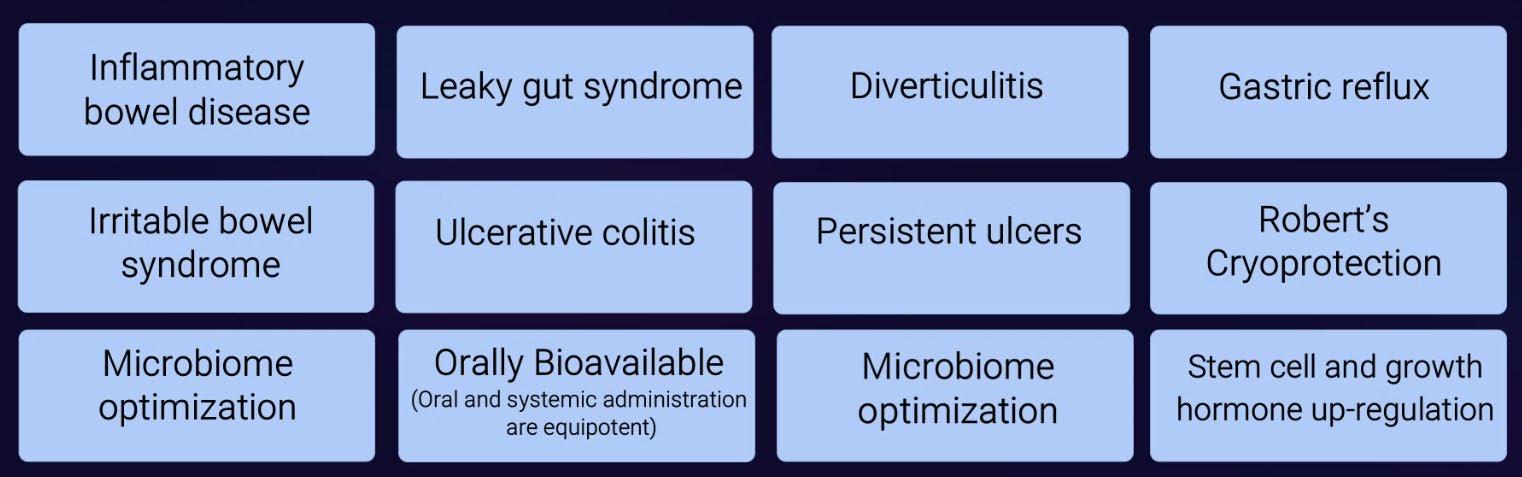 Inflammatory bowel disease

Leaky gut syndrome

Diverticulitis

Gastric reflux

Irritable bowel syndrome

Ulcerative colitis

Persistent ulcers

Robert's Cryoprotection

Microbiome optimization

Orally Bioavailable
(Oral and systemic administration are equipotent)

Microbiome optimization

Stem cell and growth hormone up-regulation